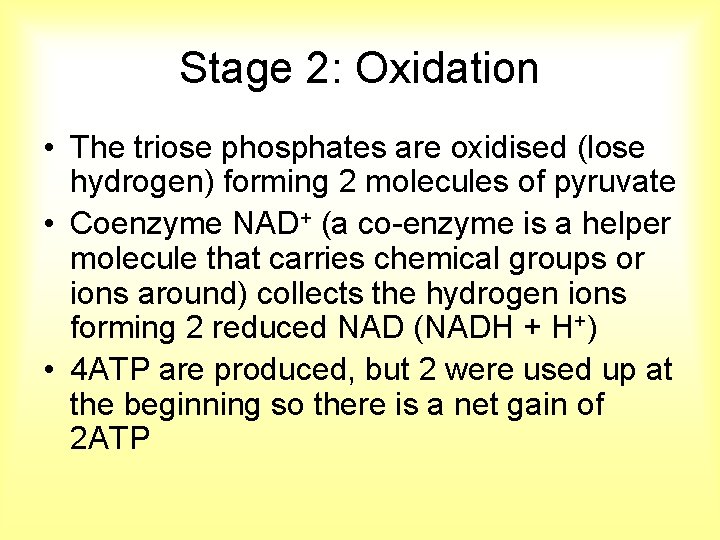 Stage 2: Oxidation

• The triose phosphates are oxidised (lose hydrogen) forming 2 molecules of pyruvate
• Coenzyme $NAD^+$ (a co-enzyme is a helper molecule that carries chemical groups or ions around) collects the hydrogen ions forming 2 reduced NAD ($NADH + H^+$)
• 4ATP are produced, but 2 were used up at the beginning so there is a net gain of 2ATP